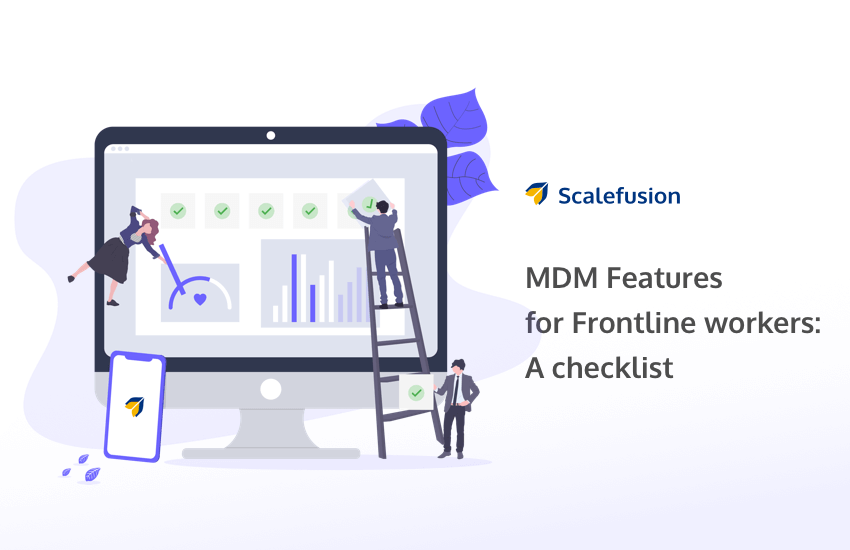 Scalefusion

MDM Features for Frontline workers: A checklist